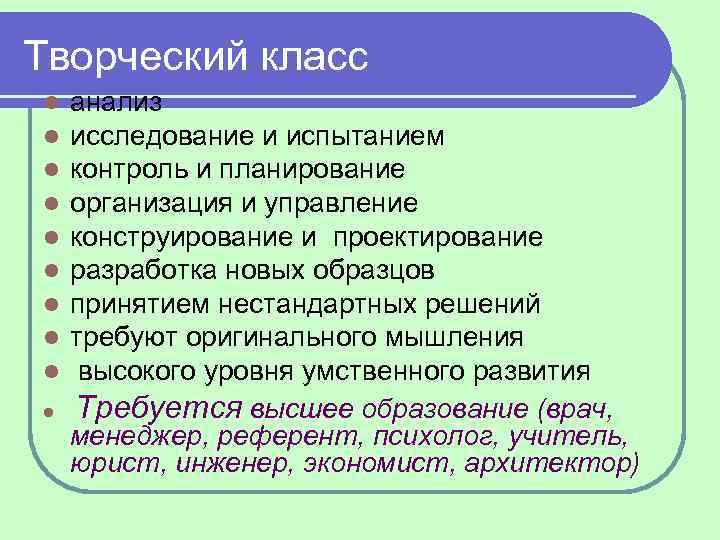 Творческий класс

- анализ
- исследование и испытанием
- контроль и планирование
- организация и управление
- конструирование и проектирование
- разработка новых образцов
- принятием нестандартных решений
- требуют оригинального мышления
- высокого уровня умственного развития
- Требуется высшее образование (врач, менеджер, референт, психолог, учитель, юрист, инженер, экономист, архитектор)